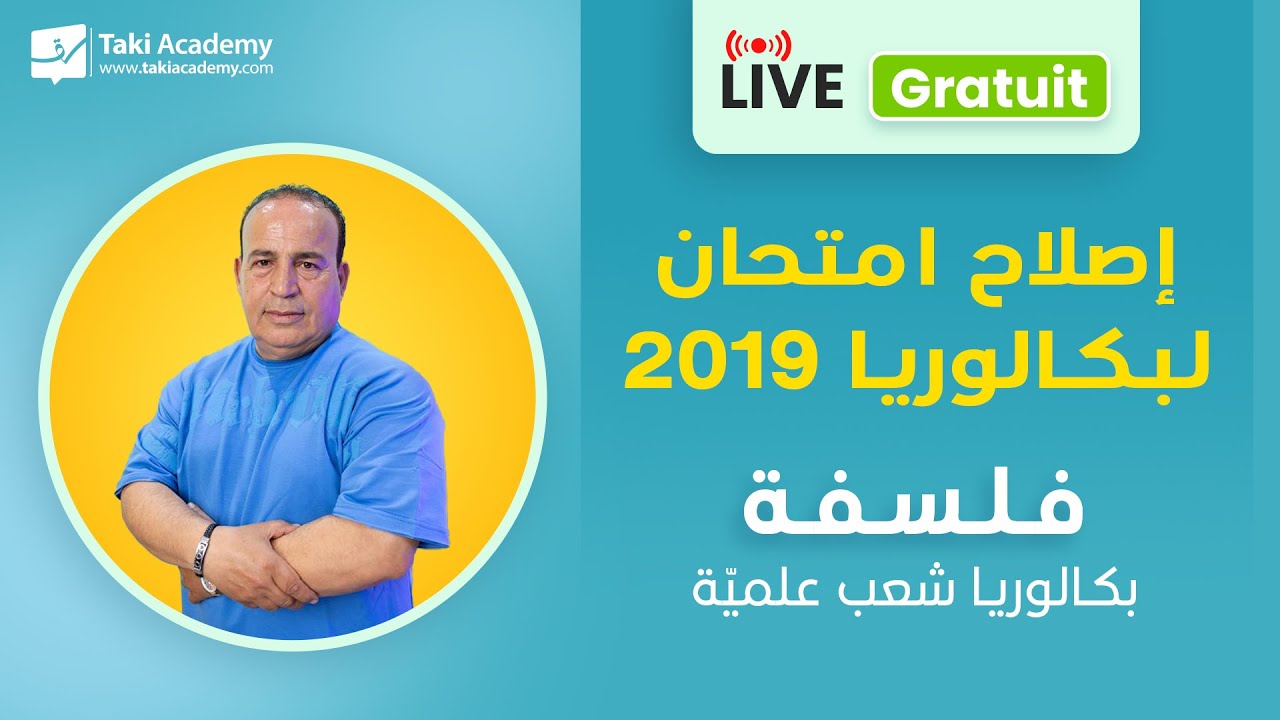 Taki Academy
www.takiacademy.com

LIVE Gratuit

إصلاح امتحان
لبكالوريا 2019

فلسفة
بكالوريا شعب علميّة